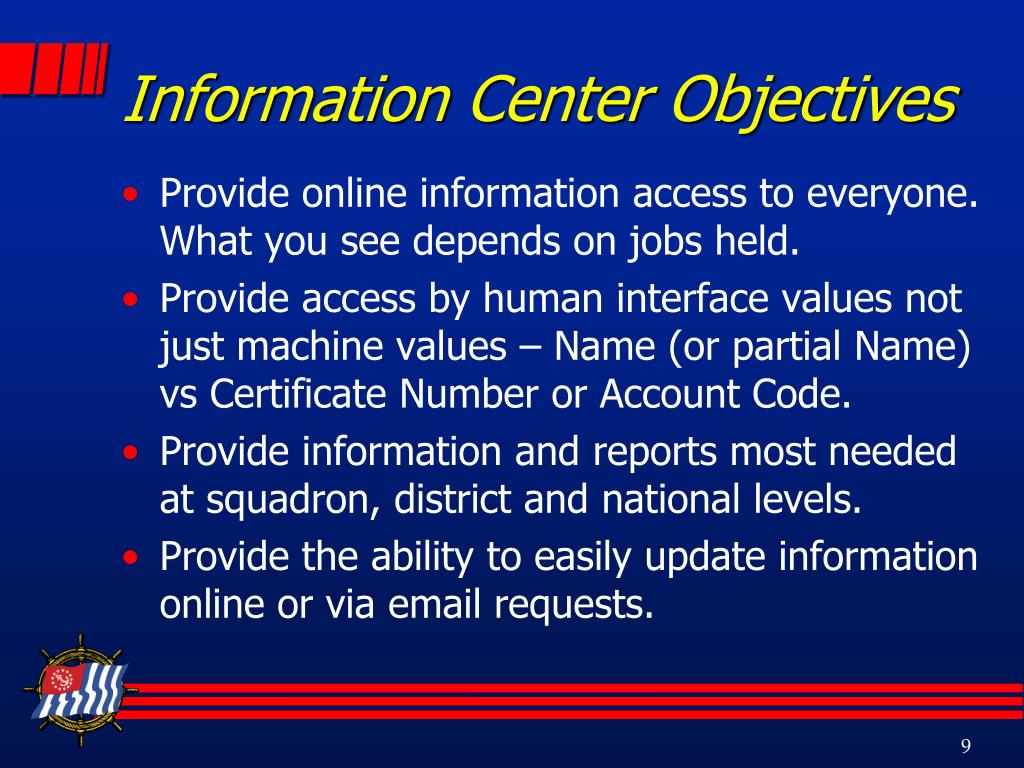 Information Center Objectives

• Provide online information access to everyone. What you see depends on jobs held.
• Provide access by human interface values not just machine values – Name (or partial Name) vs Certificate Number or Account Code.
• Provide information and reports most needed at squadron, district and national levels.
• Provide the ability to easily update information online or via email requests.

9